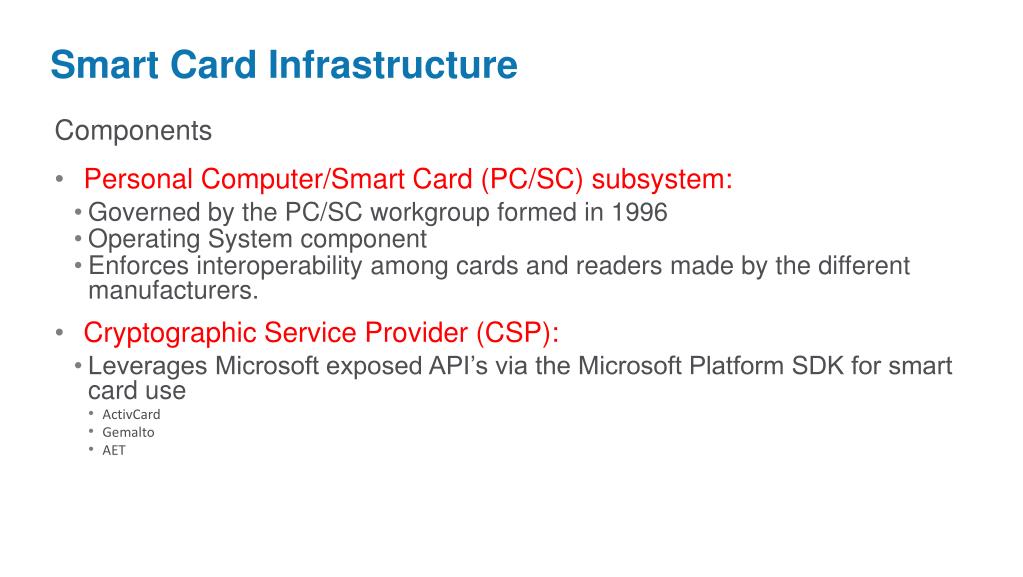 Smart Card Infrastructure

Components

• Personal Computer/Smart Card (PC/SC) subsystem:
  • Governed by the PC/SC workgroup formed in 1996
  • Operating System component
  • Enforces interoperability among cards and readers made by the different manufacturers.

• Cryptographic Service Provider (CSP):
  • Leverages Microsoft exposed API's via the Microsoft Platform SDK for smart card use
    • ActivCard
    • Gemalto
    • AET